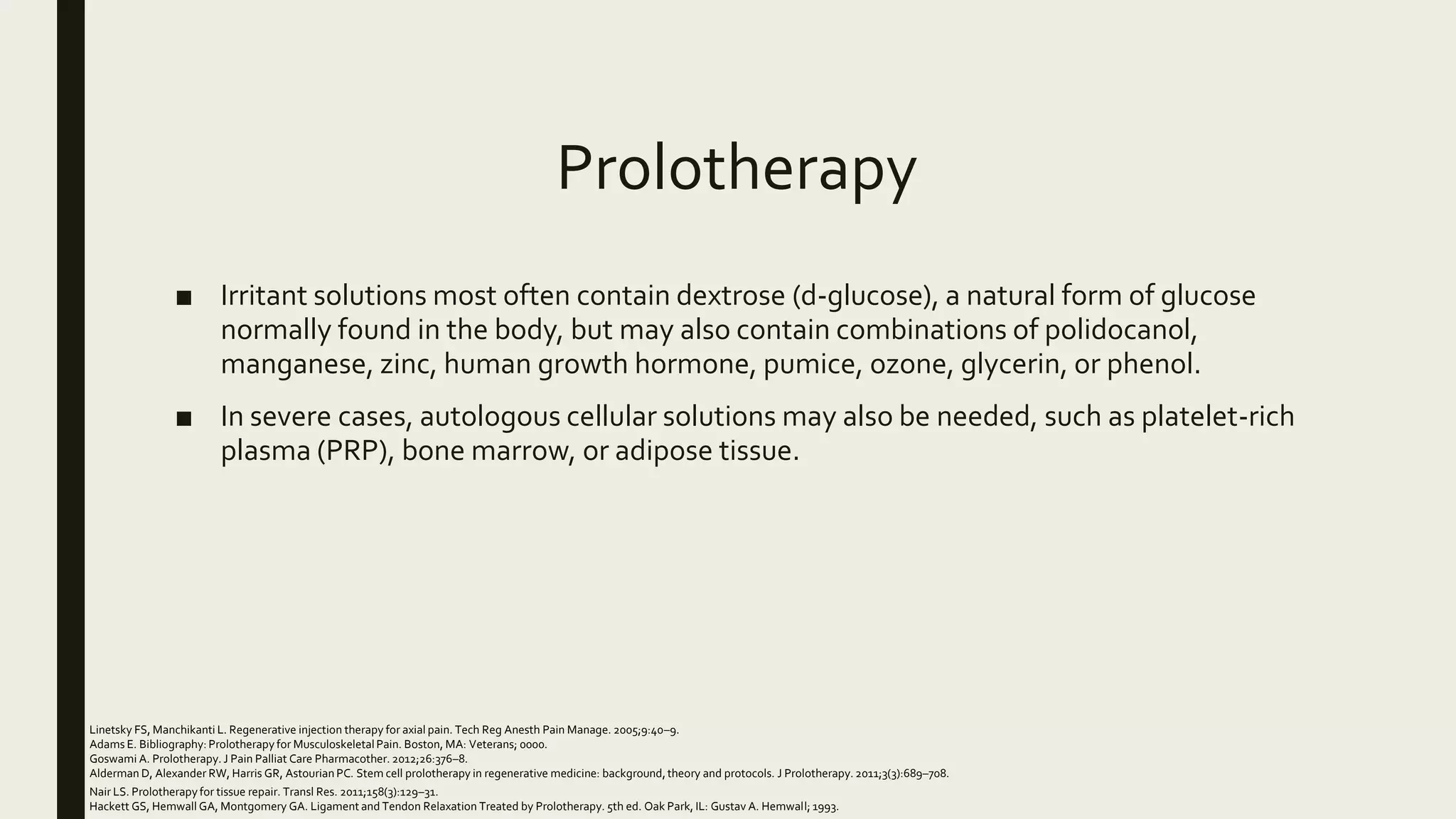 Prolotherapy

■ Irritant solutions most often contain dextrose (d-glucose), a natural form of glucose normally found in the body, but may also contain combinations of polidocanol, manganese, zinc, human growth hormone, pumice, ozone, glycerin, or phenol.

■ In severe cases, autologous cellular solutions may also be needed, such as platelet-rich plasma (PRP), bone marrow, or adipose tissue.

Linetsky FS, Manchikanti L. Regenerative injection therapy for axial pain. Tech Reg Anesth Pain Manage. 2005;9:40–9.
Adams E. Bibliography: Prolotherapy for Musculoskeletal Pain. Boston, MA: Veterans; 0000.
Goswami A. Prolotherapy. J Pain Palliat Care Pharmacother. 2012;26:376–8.
Alderman D, Alexander RW, Harris GR, Astourian PC. Stem cell prolotherapy in regenerative medicine: background, theory and protocols. J Prolotherapy. 2011;3(3):689–708.
Nair LS. Prolotherapy for tissue repair. Transl Res. 2011;158(3):129–31.
Hackett GS, Hemwall GA, Montgomery GA. Ligament and Tendon Relaxation Treated by Prolotherapy. 5th ed. Oak Park, IL: Gustav A. Hemwall; 1993.